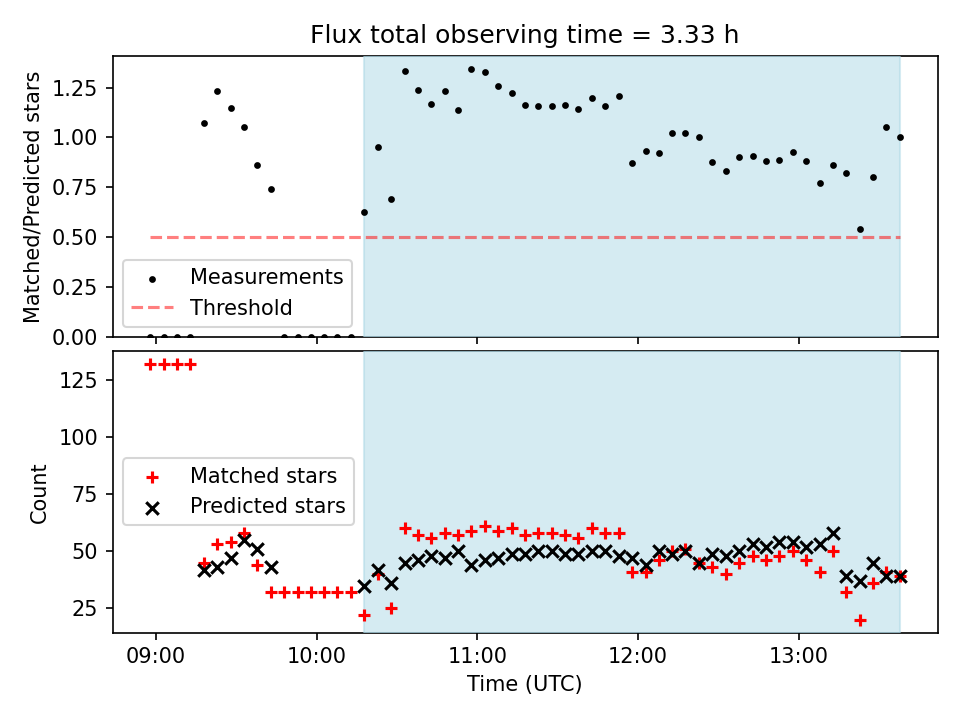 Flux total observing time = 3.33 h

Matched/Predicted stars

1.25
1.00
0.75
0.50
0.25
0.00

Measurements
Threshold

Count

125
100
75
50
25

Matched stars
Predicted stars

09:00
10:00
11:00
12:00
13:00

Time (UTC)